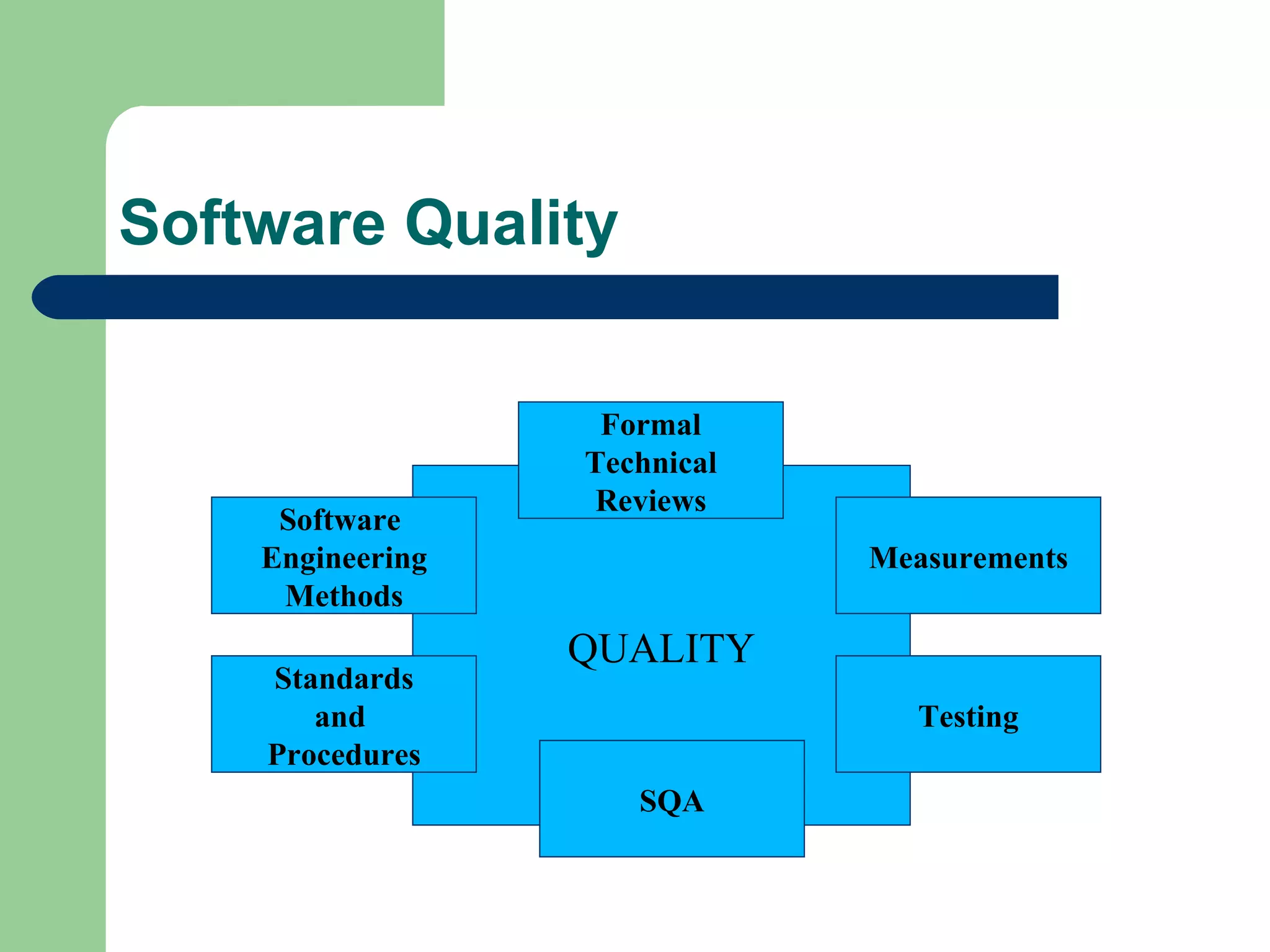 Software Quality

Formal Technical Reviews

Software Engineering Methods

Measurements

QUALITY

Standards and Procedures

Testing

SQA